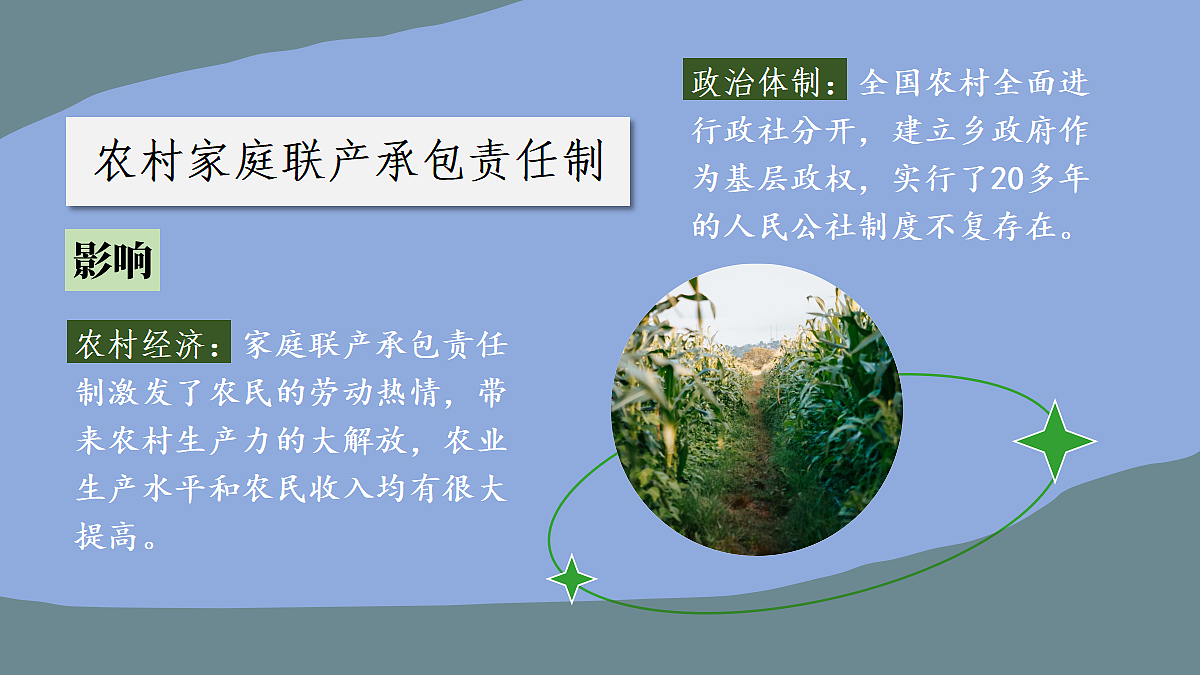 农村家庭联产承包责任制

影响

农村经济：家庭联产承包责任制激发了农民的劳动热情，带来农村生产力的大解放，农业生产水平和农民收入均有很大提高。

政治体制：全国农村全面进行政社分开，建立乡政府作为基层政权，实行了20多年的人民公社制度不复存在。